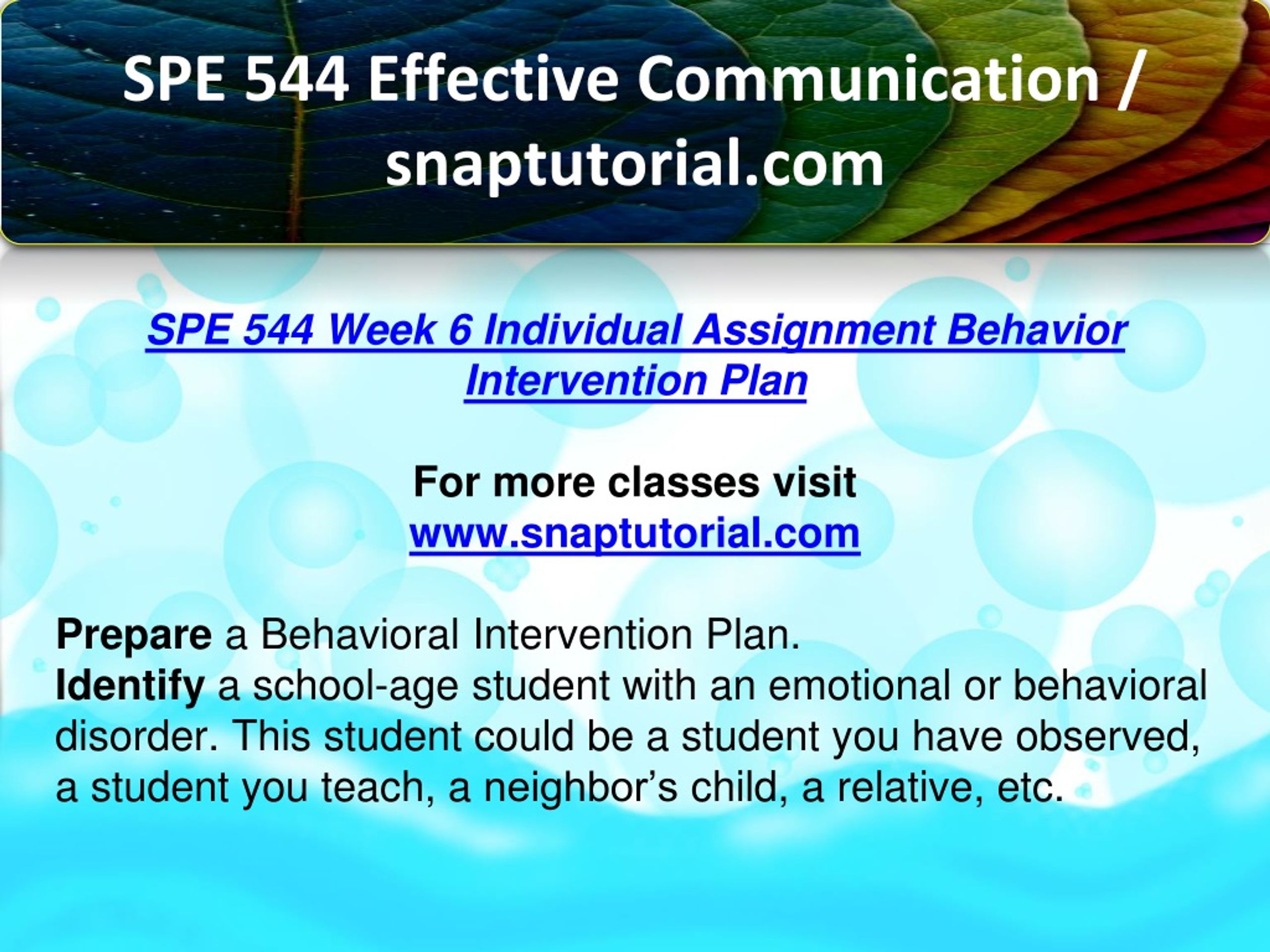 SPE 544 Effective Communication / snaptutorial.com

SPE 544 Week 6 Individual Assignment Behavior Intervention Plan

For more classes visit
www.snaptutorial.com

Prepare a Behavioral Intervention Plan.
Identify a school-age student with an emotional or behavioral disorder. This student could be a student you have observed, a student you teach, a neighbor’s child, a relative, etc.